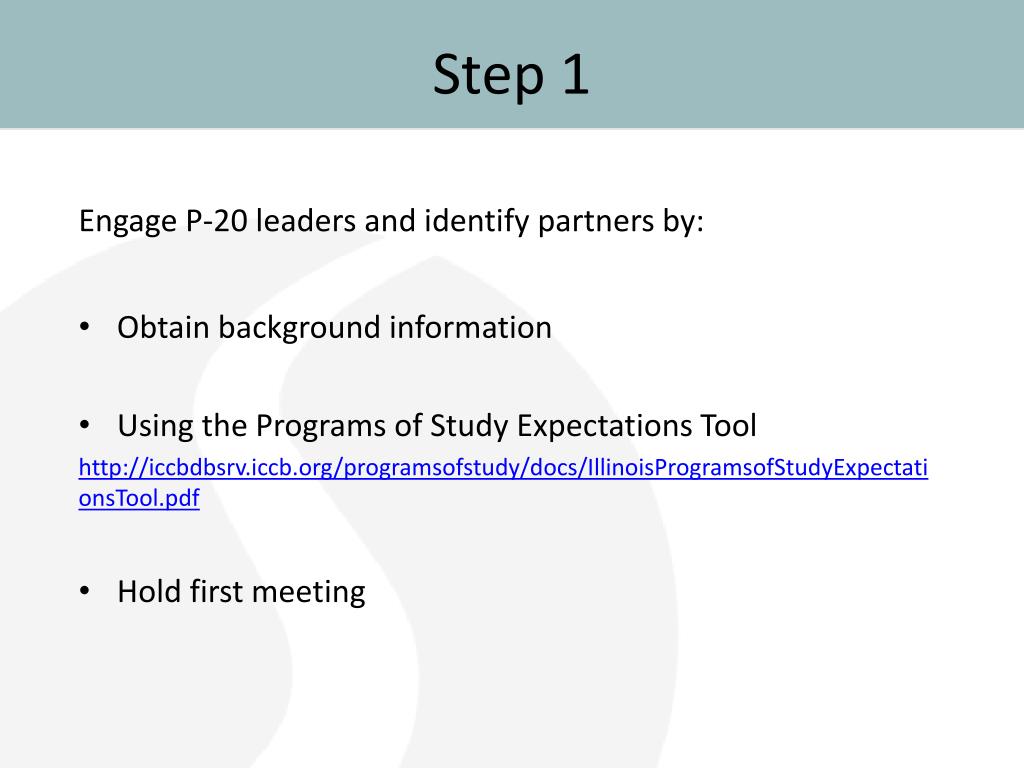 Step 1

Engage P-20 leaders and identify partners by:

• Obtain background information

• Using the Programs of Study Expectations Tool
http://iccbdbsrv.iccb.org/programsofstudy/docs/IllinoisProgramsofStudyExpectationsTool.pdf

• Hold first meeting